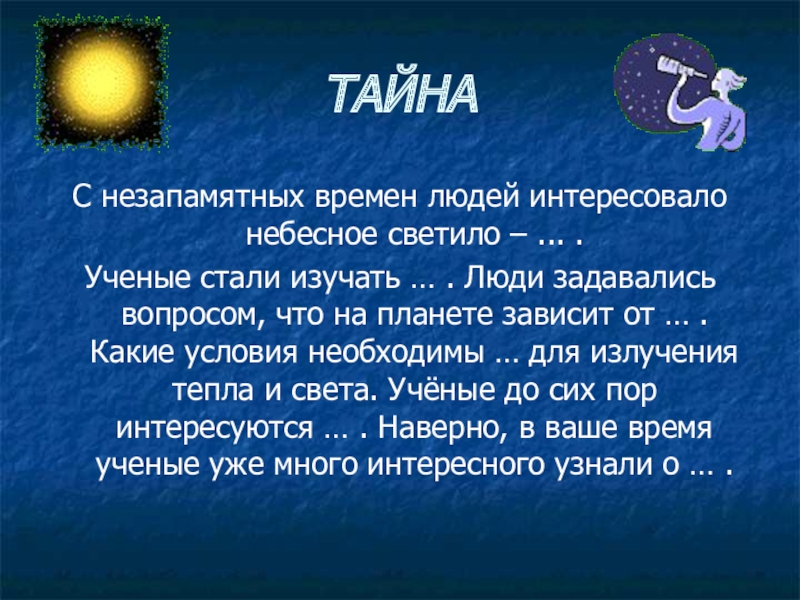 ТАЙНА

С незапамятных времен людей интересовало небесное светило – ... .

Ученые стали изучать … . Люди задавались вопросом, что на планете зависит от … . Какие условия необходимы … для излучения тепла и света. Учёные до сих пор интересуются … . Наверно, в ваше время ученые уже много интересного узнали о … .